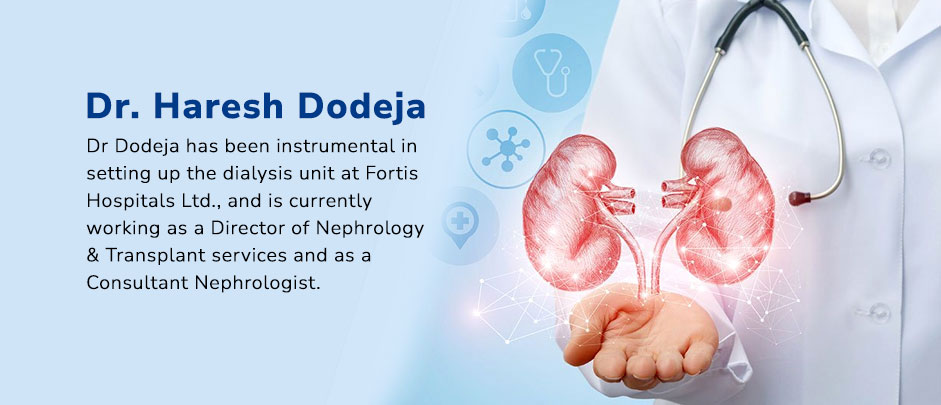 Dr. Haresh Dodeja

Dr Dodeja has been instrumental in setting up the dialysis unit at Fortis Hospitals Ltd., and is currently working as a Director of Nephrology & Transplant services and as a Consultant Nephrologist.